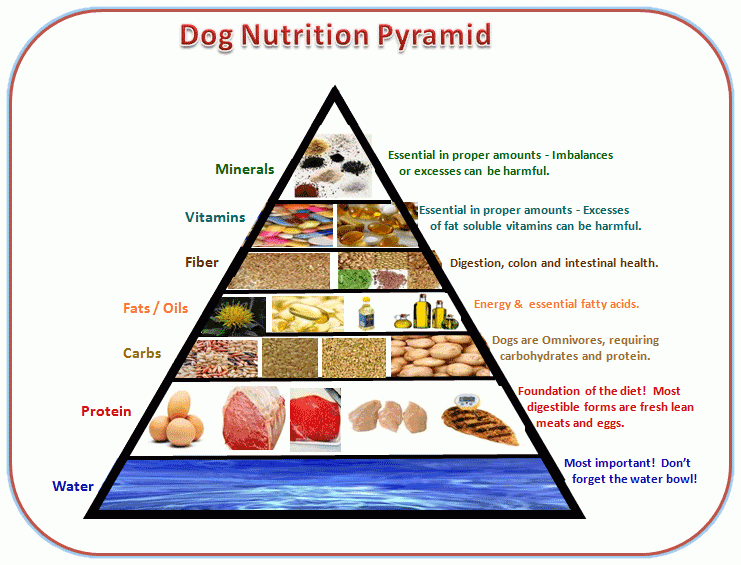 Dog Nutrition Pyramid

Minerals
Essential in proper amounts - Imbalances or excesses can be harmful.

Vitamins
Essential in proper amounts - Excesses of fat soluble vitamins can be harmful.

Fiber
Digestion, colon and intestinal health.

Fats / Oils
Energy & essential fatty acids.

Carbs
Dogs are Omnivores, requiring carbohydrates and protein.

Protein
Foundation of the diet! Most digestible forms are fresh lean meats and eggs.

Water
Most important! Don't forget the water bowl!